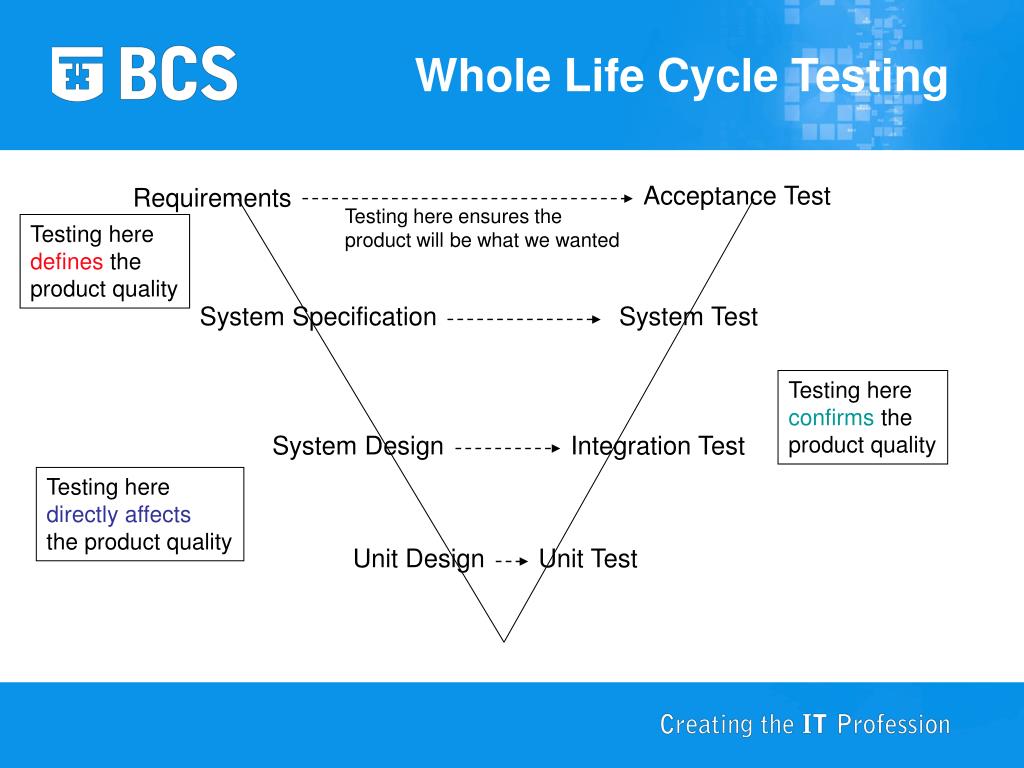 BCS

Whole Life Cycle Testing

Requirements

Acceptance Test

Testing here ensures the product will be what we wanted

Testing here defines the product quality

System Specification

System Test

Testing here confirms the product quality

System Design

Integration Test

Testing here directly affects the product quality

Unit Design

Unit Test

Creating the IT Profession